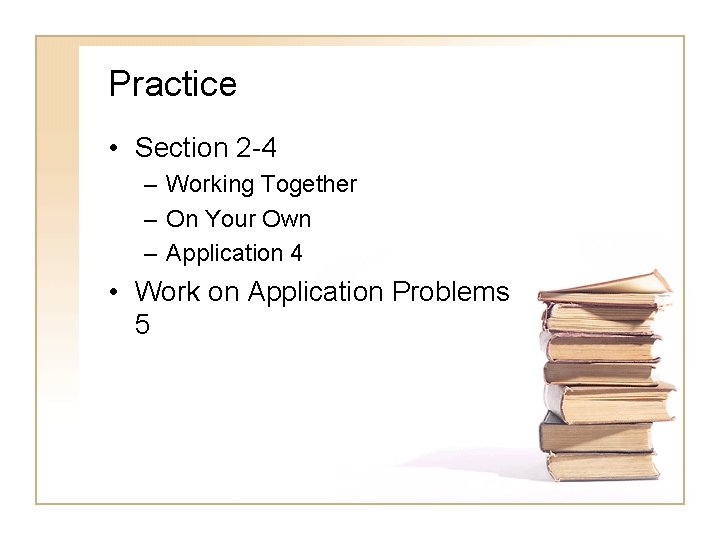 Practice

• Section 2-4
– Working Together
– On Your Own
– Application 4

• Work on Application Problems 5